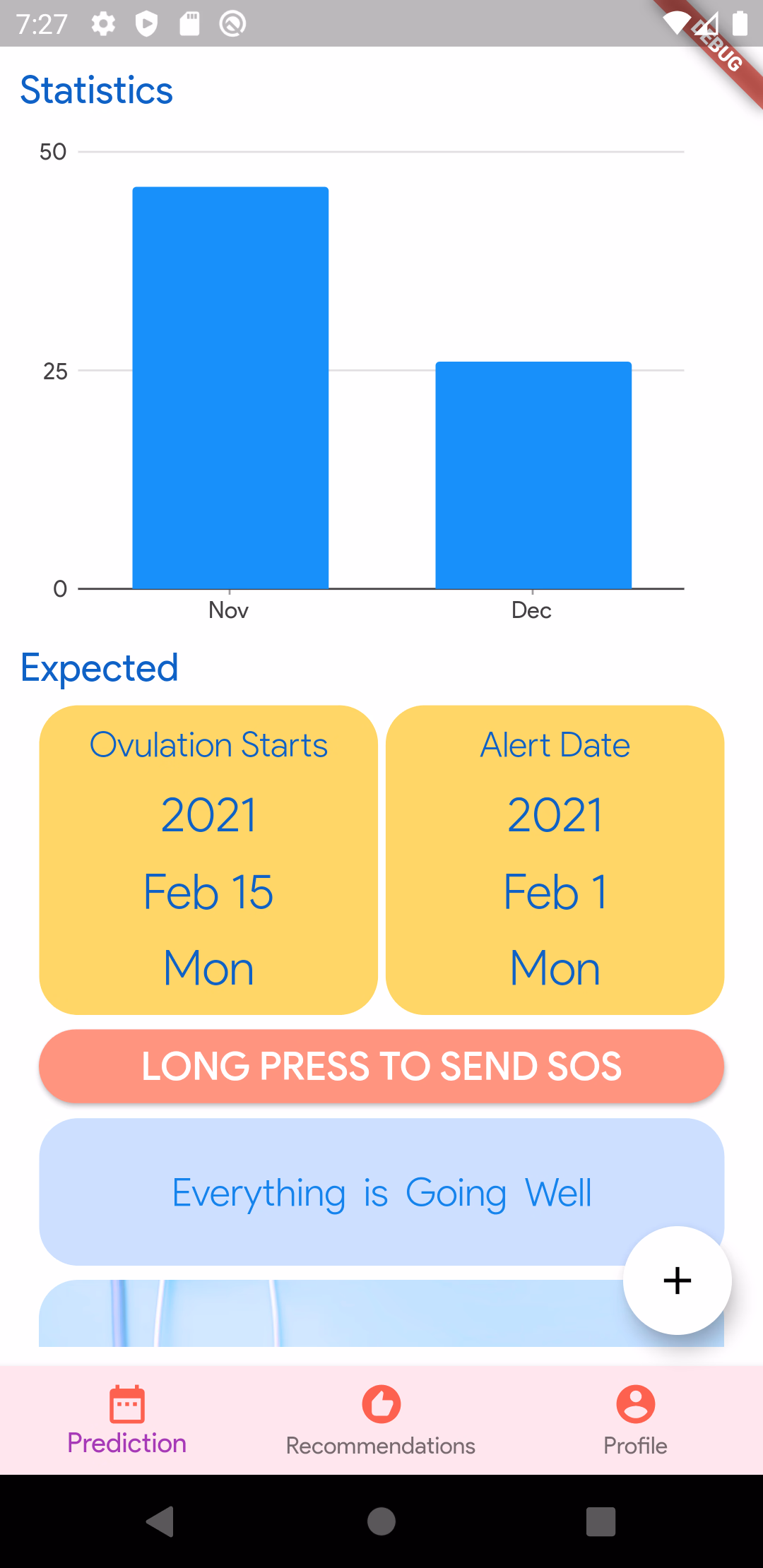 7:27

DEBUG

Statistics

50

25

0

Nov

Dec

Expected

Ovulation Starts
2021
Feb 15
Mon

Alert Date
2021
Feb 1
Mon

LONG PRESS TO SEND SOS

Everything is Going Well

+

Prediction

Recommendations

Profile